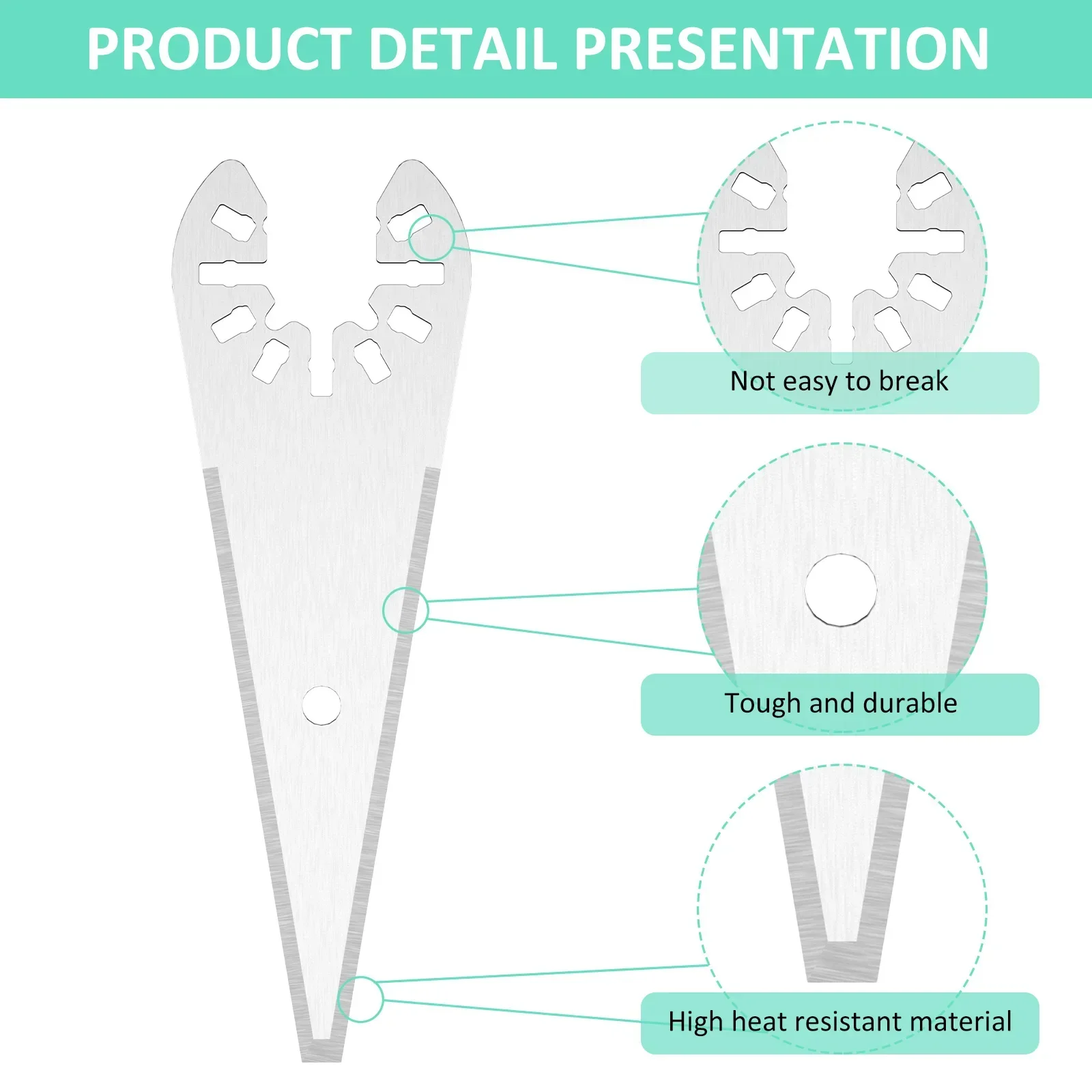 PRODUCT DETAIL PRESENTATION

Not easy to break

Tough and durable

High heat resistant material